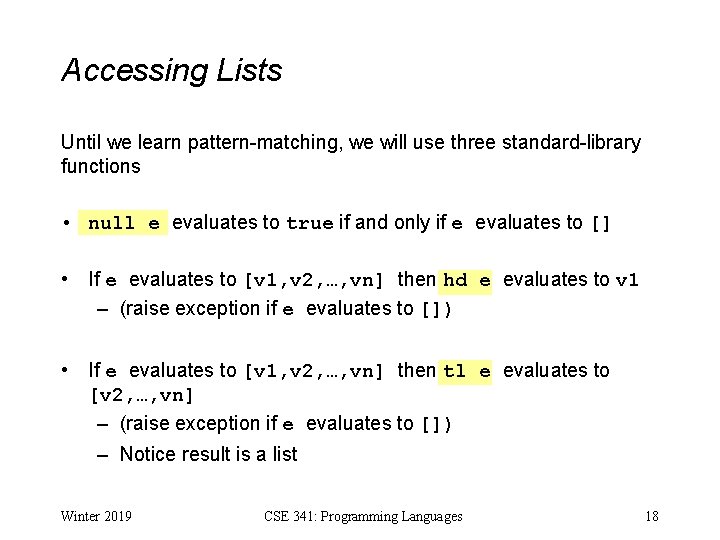 Accessing Lists

Until we learn pattern-matching, we will use three standard-library functions

• null e evaluates to true if and only if e evaluates to []

• If e evaluates to [v1,v2,…,vn] then hd e evaluates to v1
– (raise exception if e evaluates to [])

• If e evaluates to [v1,v2,…,vn] then tl e evaluates to [v2,…,vn]
– (raise exception if e evaluates to [])
– Notice result is a list

Winter 2019

CSE 341: Programming Languages

18